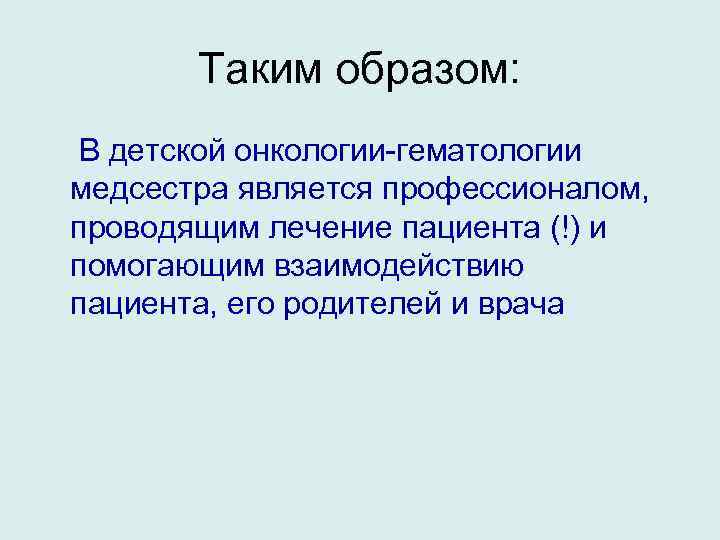 Таким образом:

В детской онкологии-гематологии медсестра является профессионалом, проводящим лечение пациента (!) и помогающим взаимодействию пациента, его родителей и врача